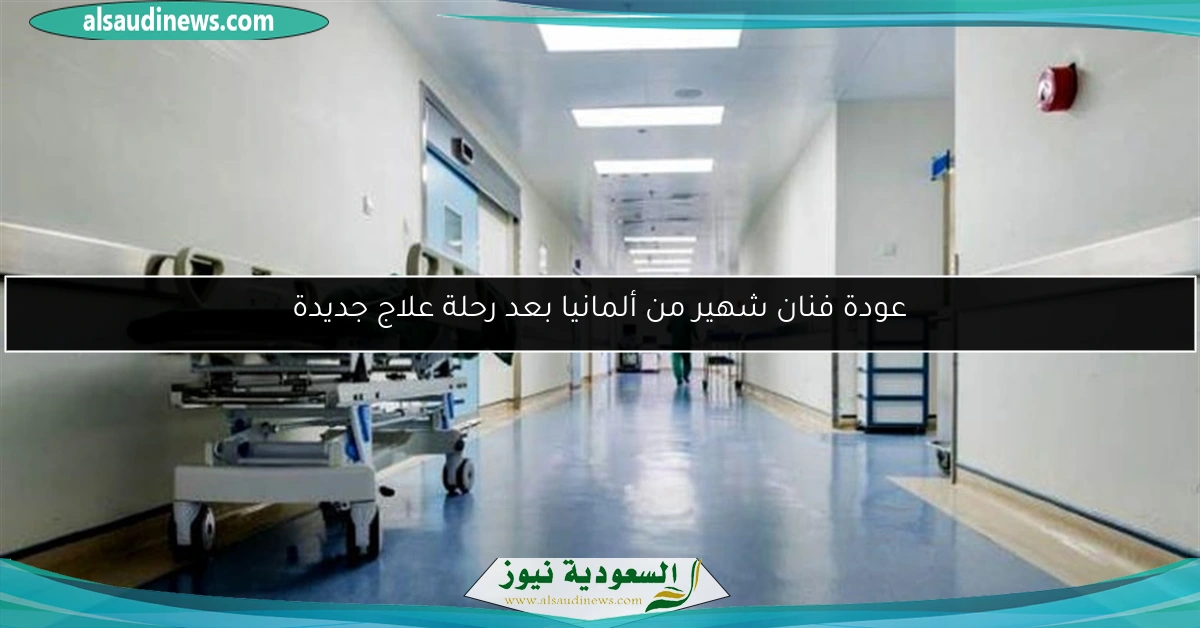 alsaudinews.com

عودة فنان شهير من ألمانيا بعد رحلة علاج جديدة

السعودية نيوز
www.alsaudinews.com